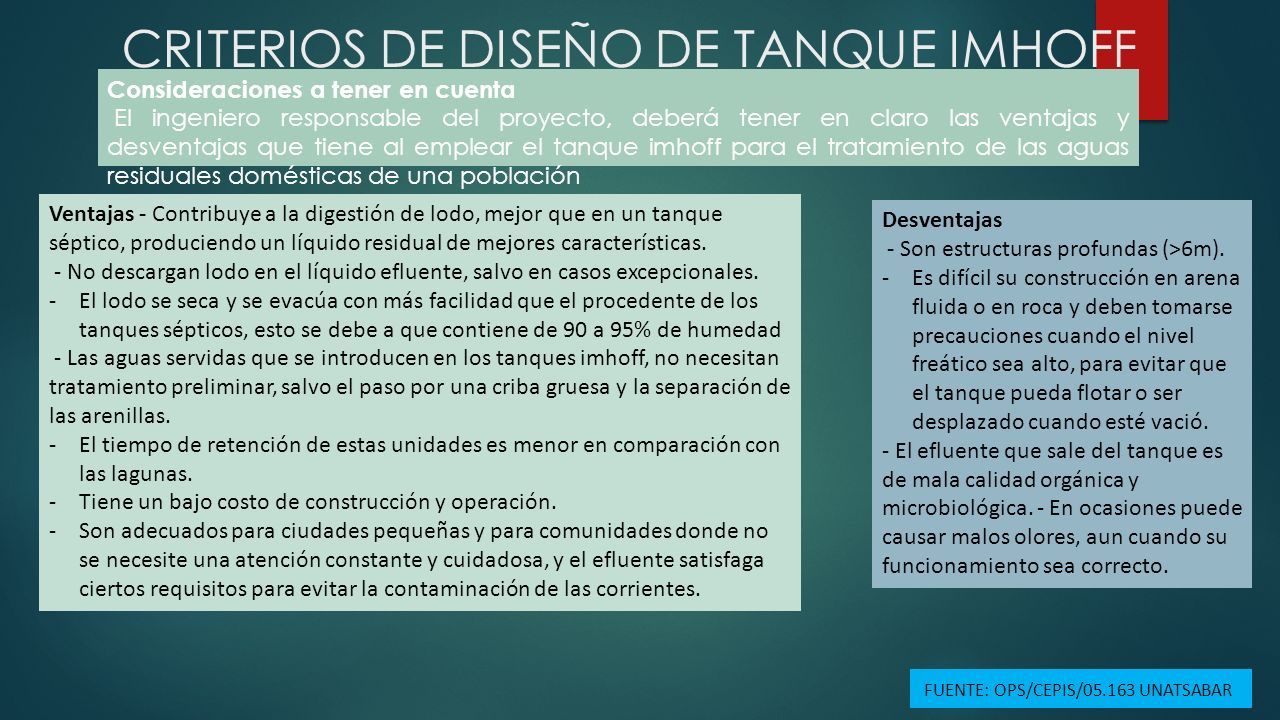 CRITERIOS DE DISEÑO DE TANQUE IMHOFF

Consideraciones a tener en cuenta
El ingeniero responsable del proyecto, deberá tener en claro las ventajas y desventajas que tiene al emplear el tanque imhoff para el tratamiento de las aguas residuales domésticas de una población

Ventajas - Contribuye a la digestión de lodo, mejor que en un tanque séptico, produciendo un líquido residual de mejores características.
- No descargan lodo en el líquido efluente, salvo en casos excepcionales.
- El lodo se seca y se evacúa con más facilidad que el procedente de los tanques sépticos, esto se debe a que contiene de 90 a 95% de humedad
- Las aguas servidas que se introducen en los tanques imhoff, no necesitan tratamiento preliminar, salvo el paso por una criba gruesa y la separación de las arenillas.
- El tiempo de retención de estas unidades es menor en comparación con las lagunas.
- Tiene un bajo costo de construcción y operación.
- Son adecuados para ciudades pequeñas y para comunidades donde no se necesite una atención constante y cuidadosa, y el efluente satisfaga ciertos requisitos para evitar la contaminación de las corrientes.

Desventajas
- Son estructuras profundas (>6m).
- Es difícil su construcción en arena fluida o en roca y deben tomarse precauciones cuando el nivel freático sea alto, para evitar que el tanque pueda flotar o ser desplazado cuando esté vació.
- El efluente que sale del tanque es de mala calidad orgánica y microbiológica. - En ocasiones puede causar malos olores, aun cuando su funcionamiento sea correcto.

FUENTE: OPS/CEPIS/05.163 UNATSABAR